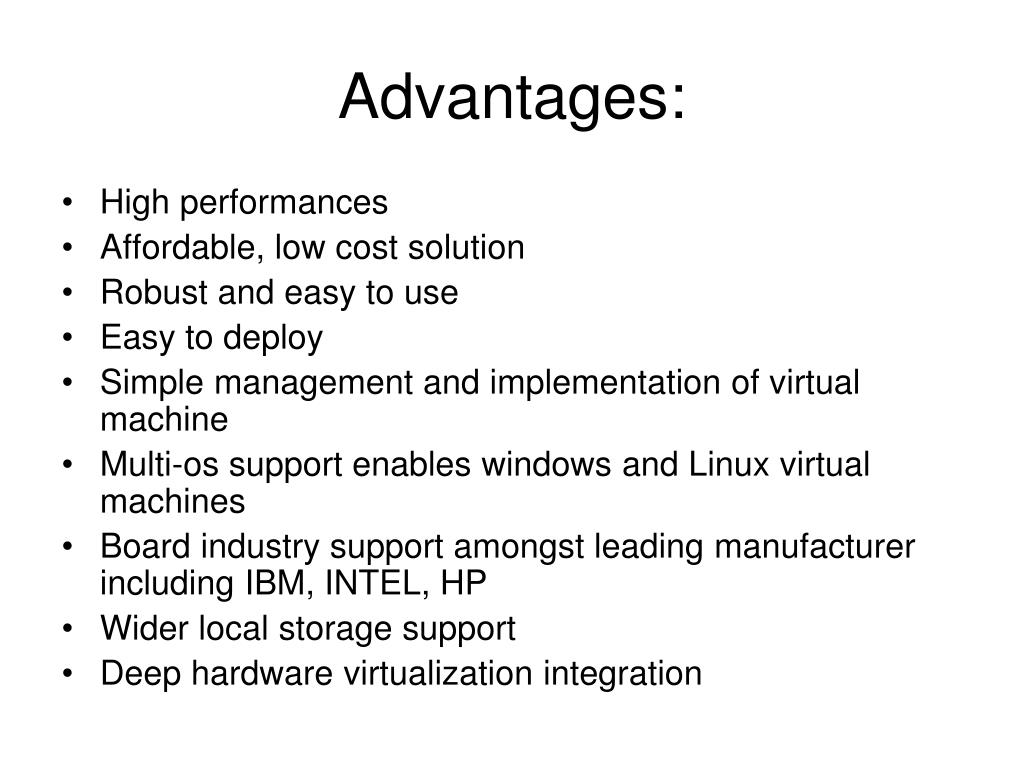 Advantages:

• High performances
• Affordable, low cost solution
• Robust and easy to use
• Easy to deploy
• Simple management and implementation of virtual machine
• Multi-os support enables windows and Linux virtual machines
• Board industry support amongst leading manufacturer including IBM, INTEL, HP
• Wider local storage support
• Deep hardware virtualization integration